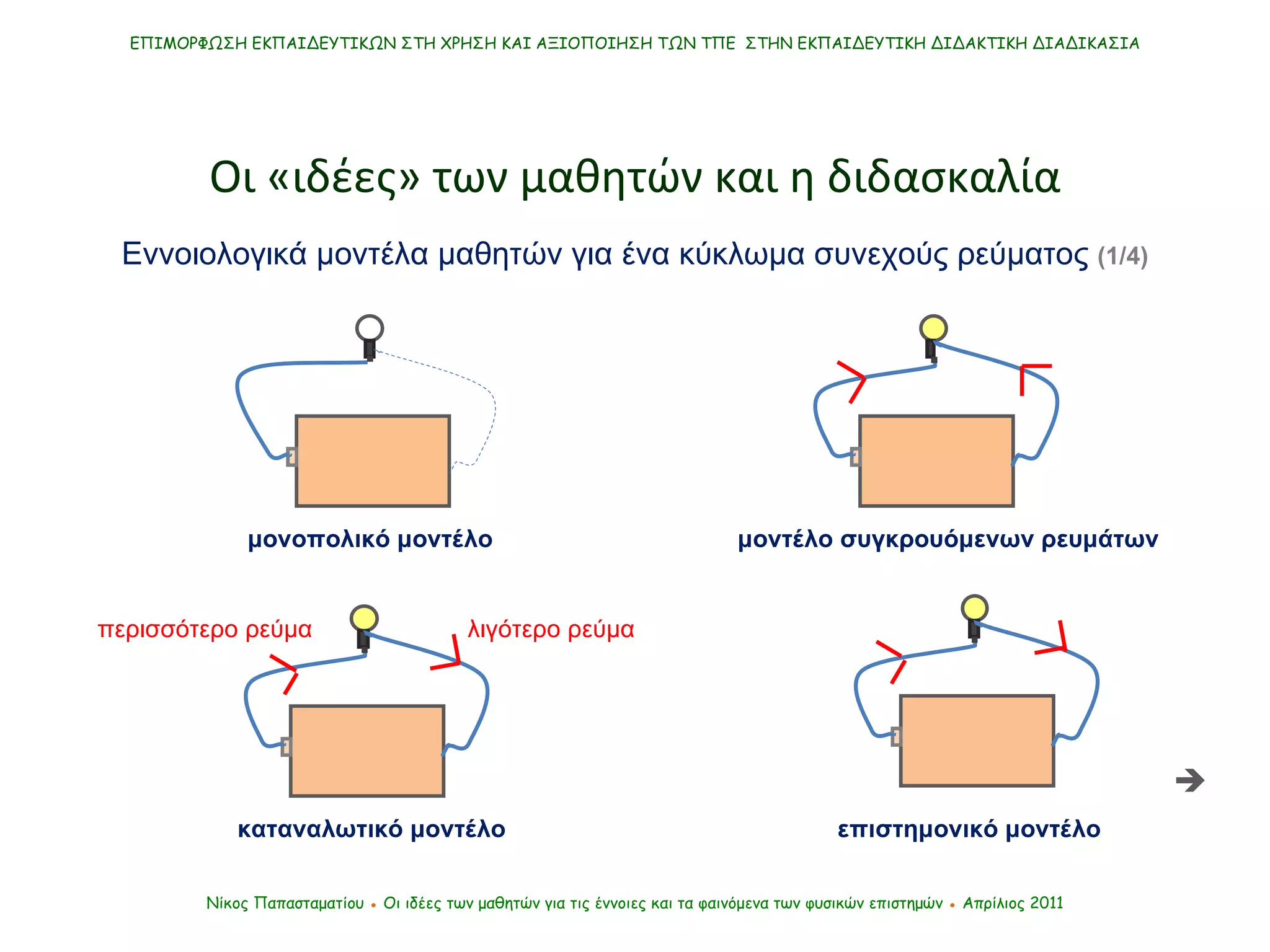 ΕΠΙΜΟΡΦΩΣΗ ΕΚΠΑΙΔΕΥΤΙΚΩΝ ΣΤΗ ΧΡΗΣΗ ΚΑΙ ΑΞΙΟΠΟΙΗΣΗ ΤΩΝ ΤΠΕ ΣΤΗΝ ΕΚΠΑΙΔΕΥΤΙΚΗ ΔΙΔΑΚΤΙΚΗ ΔΙΑΔΙΚΑΣΙΑ

Οι «ιδέες» των μαθητών και η διδασκαλία

Εννοιολογικά μοντέλα μαθητών για ένα κύκλωμα συνεχούς ρεύματος (1/4)

μονοπολικό μοντέλο

μοντέλο συγκρουόμενων ρευμάτων

περισσότερο ρεύμα

λιγότερο ρεύμα

καταναλωτικό μοντέλο

επιστημονικό μοντέλο

Νίκος Παπασταματίου • Οι ιδέες των μαθητών για τις έννοιες και τα φαινόμενα των φυσικών επιστημών • Απρίλιος 2011